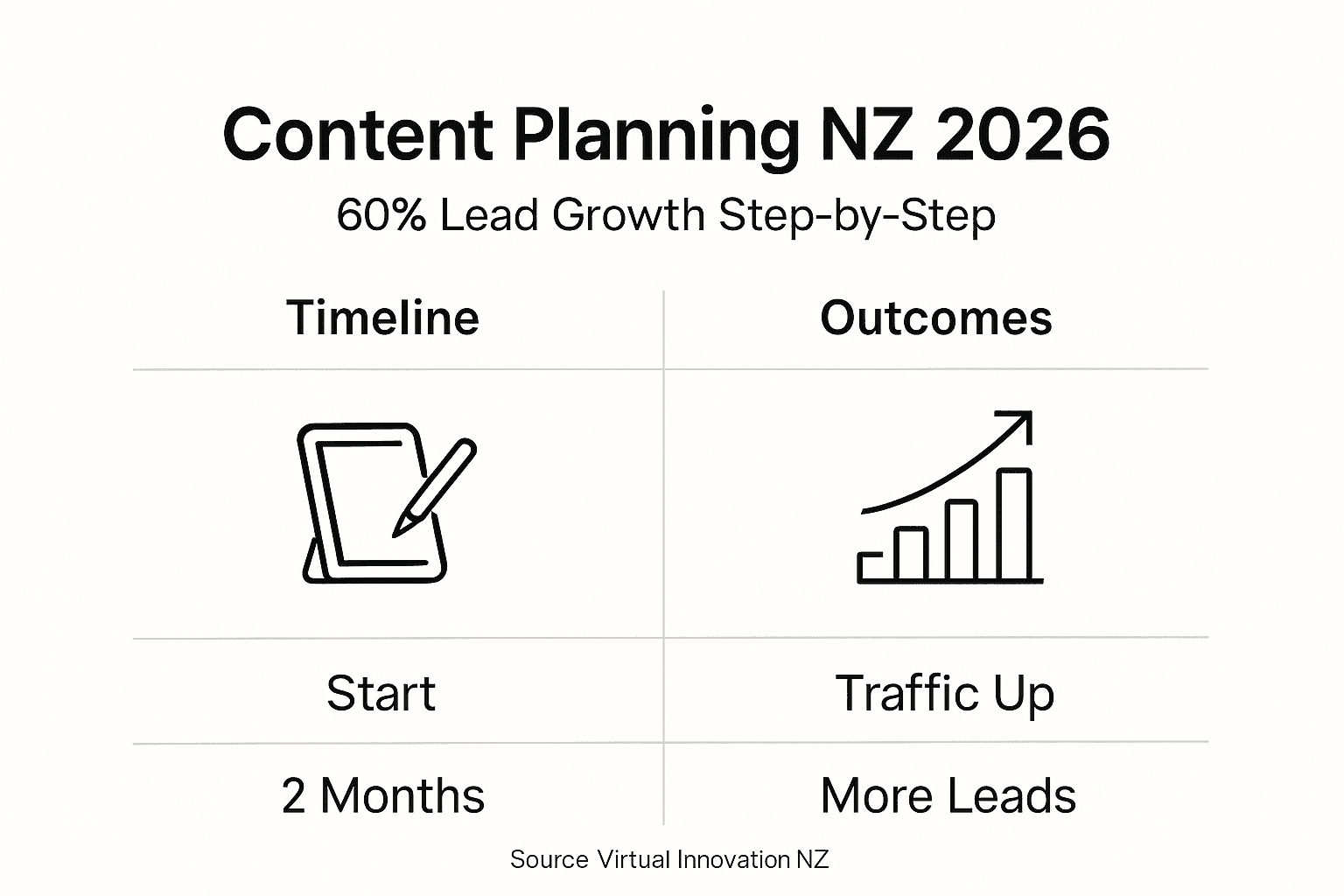 Content Planning NZ 2026

60% Lead Growth Step-by-Step

| Timeline | Outcomes |
|---|---|
| Start | Traffic Up |
| 2 Months | More Leads |

Source Virtual Innovation NZ